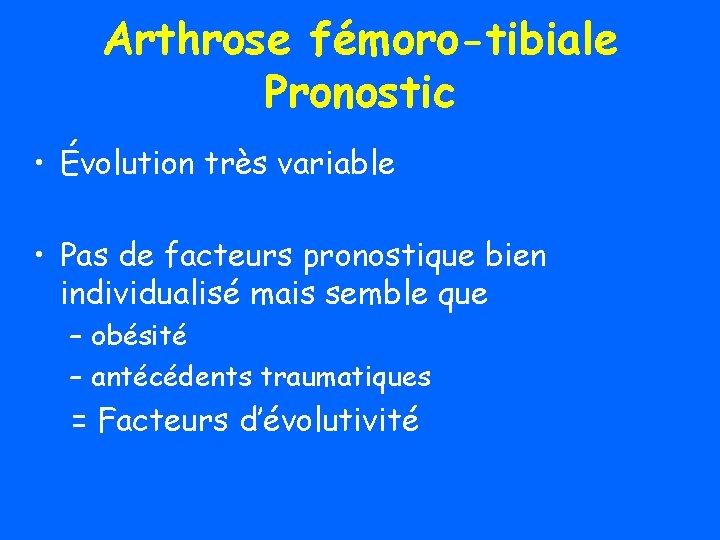 Arthrose fémoro-tibiale
Pronostic

• Évolution très variable

• Pas de facteurs pronostique bien individualisé mais semble que
– obésité
– antécédents traumatiques
= Facteurs d'évolutivité